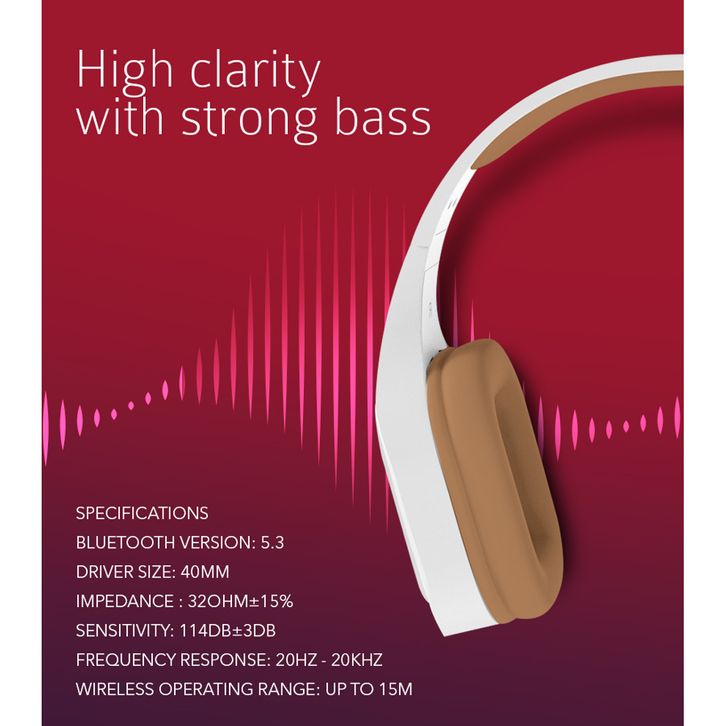 High clarity with strong bass

SPECIFICATIONS
BLUETOOTH VERSION: 5.3
DRIVER SIZE: 40MM
IMPEDANCE : 32OHM±15%
SENSITIVITY: 114DB±3DB
FREQUENCY RESPONSE: 20HZ - 20KHZ
WIRELESS OPERATING RANGE: UP TO 15M